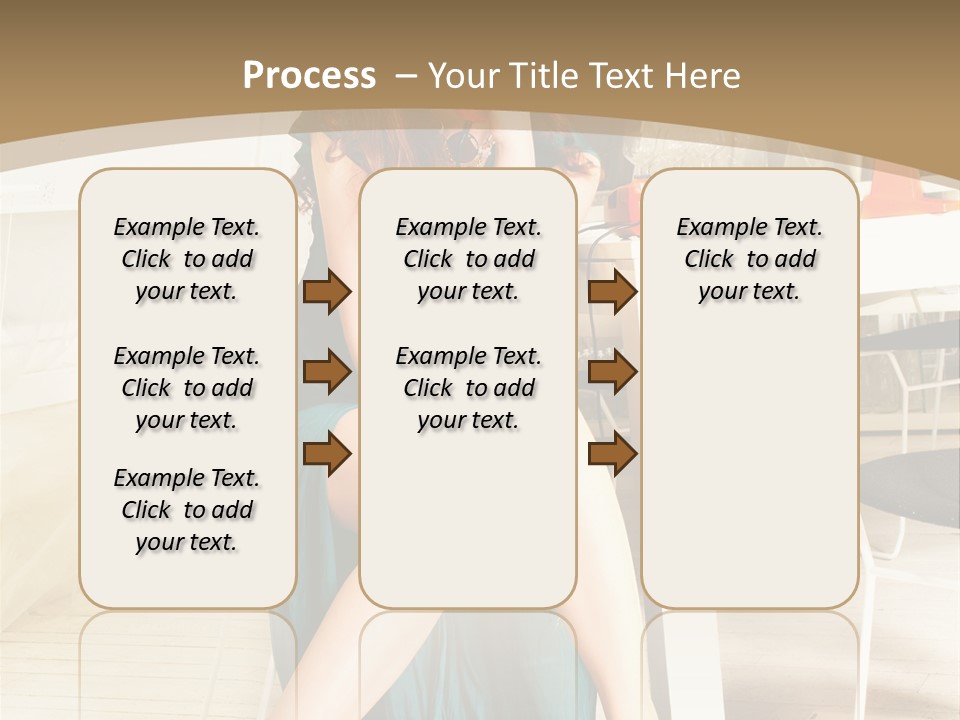 Process – Your Title Text Here

Example Text. Click to add your text.

Example Text. Click to add your text.

Example Text. Click to add your text.

Example Text. Click to add your text.

Example Text. Click to add your text.

Example Text. Click to add your text.